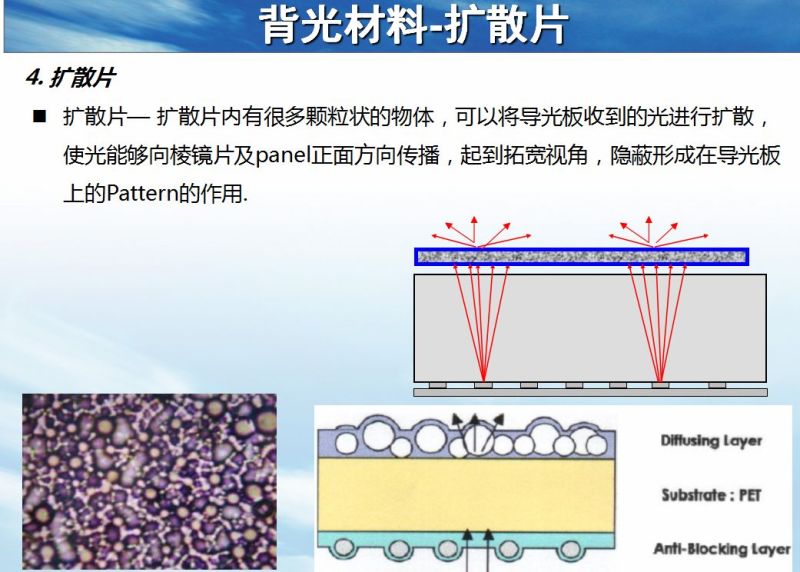 背光材料-扩散片

4. 扩散片

■ 扩散片— 扩散片内有很多颗粒状的物体，可以将导光板收到的光进行扩散，使光能够向棱镜片及panel正面方向传播，起到拓宽视角，隐蔽形成在导光板上的Pattern的作用.

Diffusing Layer

Substrate : PET

Anti-Blocking Layer